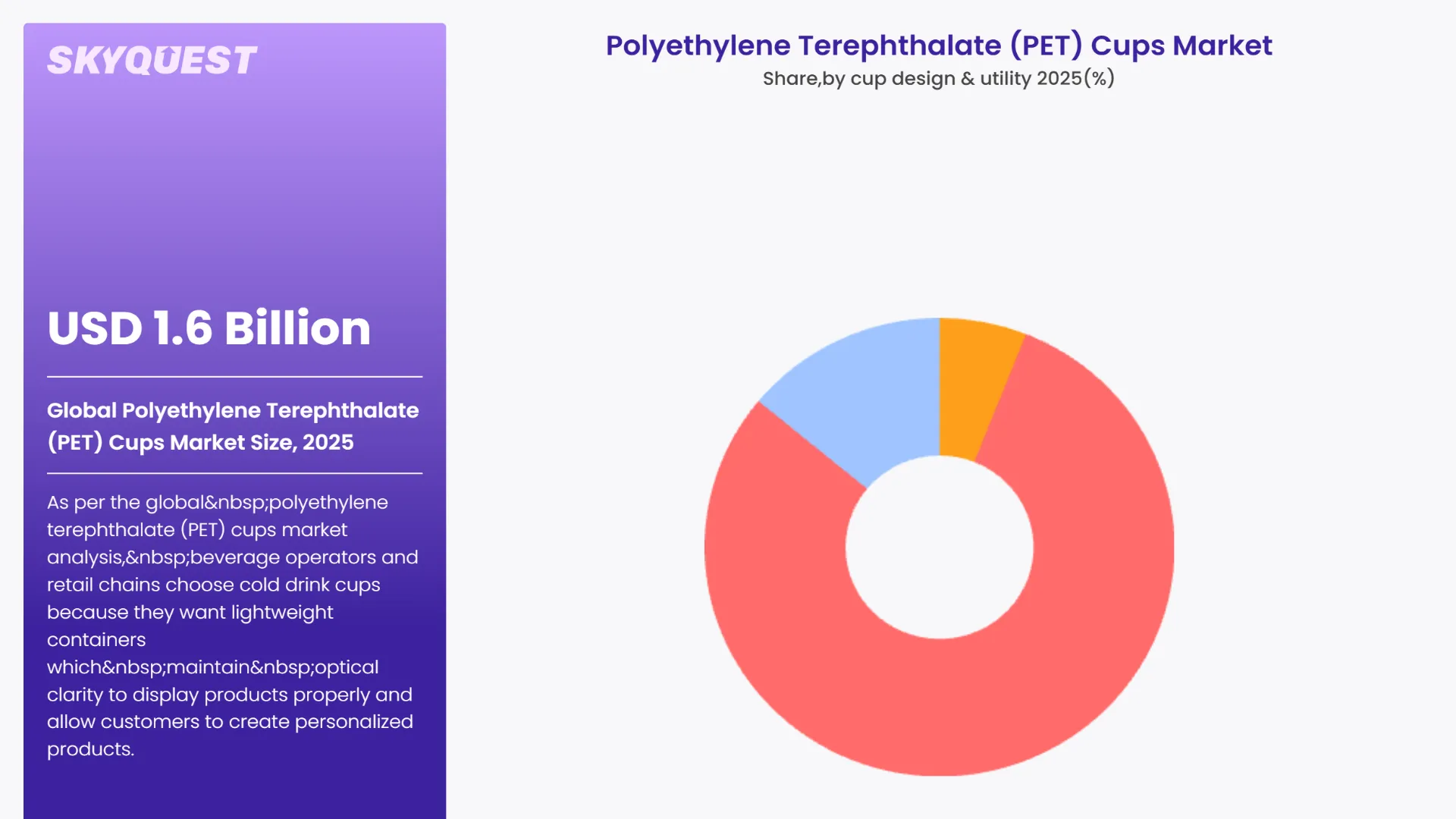 SKYQUEST

USD 1.6 Billion

Global Polyethylene Terephthalate (PET) Cups Market Size, 2025

As per the global&nbsp;polyethylene terephthalate (PET) cups market analysis,&nbsp;beverage operators and retail chains choose cold drink cups because they want lightweight containers which&nbsp;maintain&nbsp;optical clarity to display products properly and allow customers to create personalized products.

Polyethylene Terephthalate (PET) Cups Market

Share,by cup design & utility 2025(%)